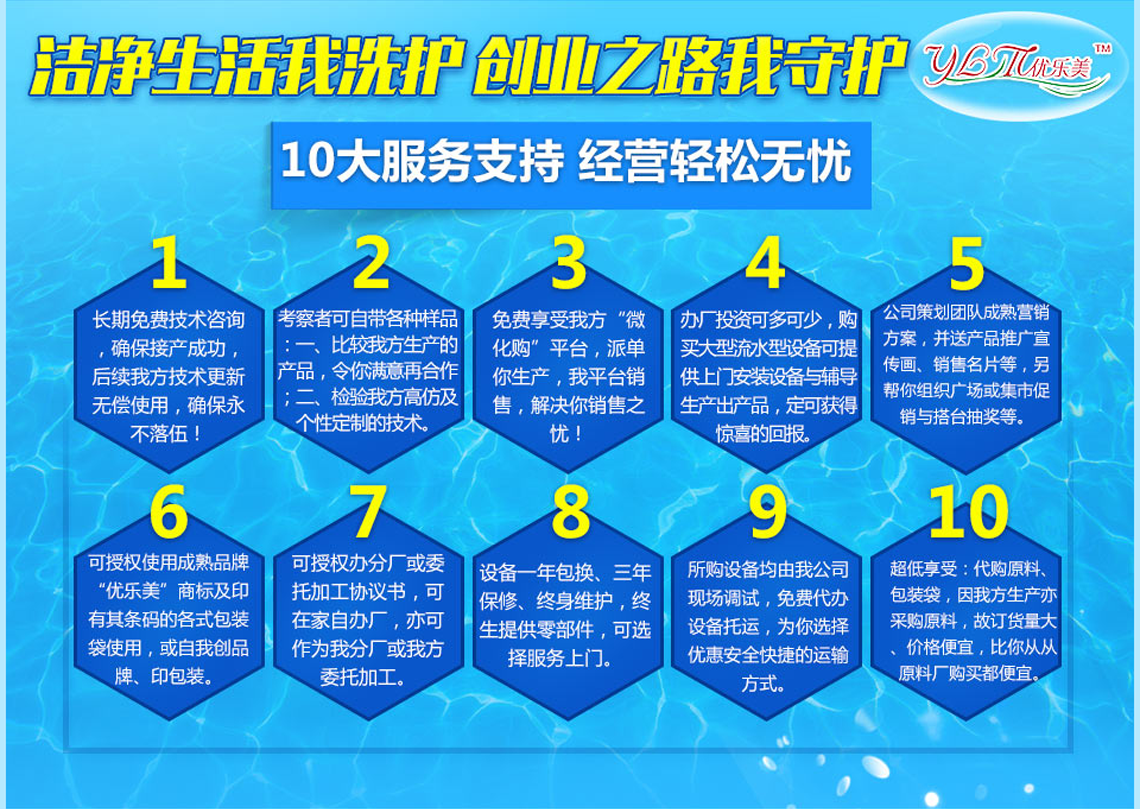 洁净生活我洗护 创业之路我守护

YLM 优乐美 ™

10大服务支持 经营轻松无忧

1
长期免费技术咨询，确保接产成功，后续我方技术更新无偿使用，确保永不落伍！

2
考察者可自带各种样品：一、比较我方生产的产品，令你满意再合作；二、检验我方高仿及个性定制的技术。

3
免费享受我方“微化购”平台，派单你生产，我平台销售，解决你销售之忧！

4
办厂投资可多可少，购买大型流水型设备可提供上门安装设备与辅导生产出产品，定可获得惊喜的回报。

5
公司策划团队成熟营销方案，并送产品推广宣传画、销售名片等，另帮你组织广场或集市促销与搭台抽奖等。

6
可授权使用成熟品牌“优乐美”商标及印有其条码的各式包装袋使用，或自我创品牌、印包装。

7
可授权办分厂或委托加工协议书，可在家自办厂，亦可作为我分厂或我方委托加工。

8
设备一年包换、三年保修、终身维护，终生提供零部件，可选择服务上门。

9
所购设备均由我公司现场调试，免费代办设备托运，为你选择优惠安全快捷的运输方式。

10
超低享受：代购原料、包装袋，因我方生产亦采购原料，故订货量大、价格便宜，比你从从原料厂购买都便宜。